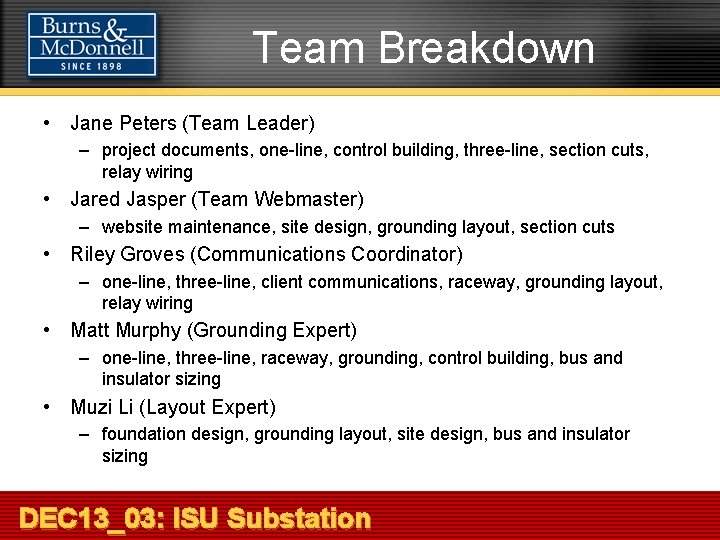 Burns & McDonnell
SINCE 1898

Team Breakdown

• Jane Peters (Team Leader)
– project documents, one-line, control building, three-line, section cuts, relay wiring
• Jared Jasper (Team Webmaster)
– website maintenance, site design, grounding layout, section cuts
• Riley Groves (Communications Coordinator)
– one-line, three-line, client communications, raceway, grounding layout, relay wiring
• Matt Murphy (Grounding Expert)
– one-line, three-line, raceway, grounding, control building, bus and insulator sizing
• Muzi Li (Layout Expert)
– foundation design, grounding layout, site design, bus and insulator sizing

DEC13_03: ISU Substation